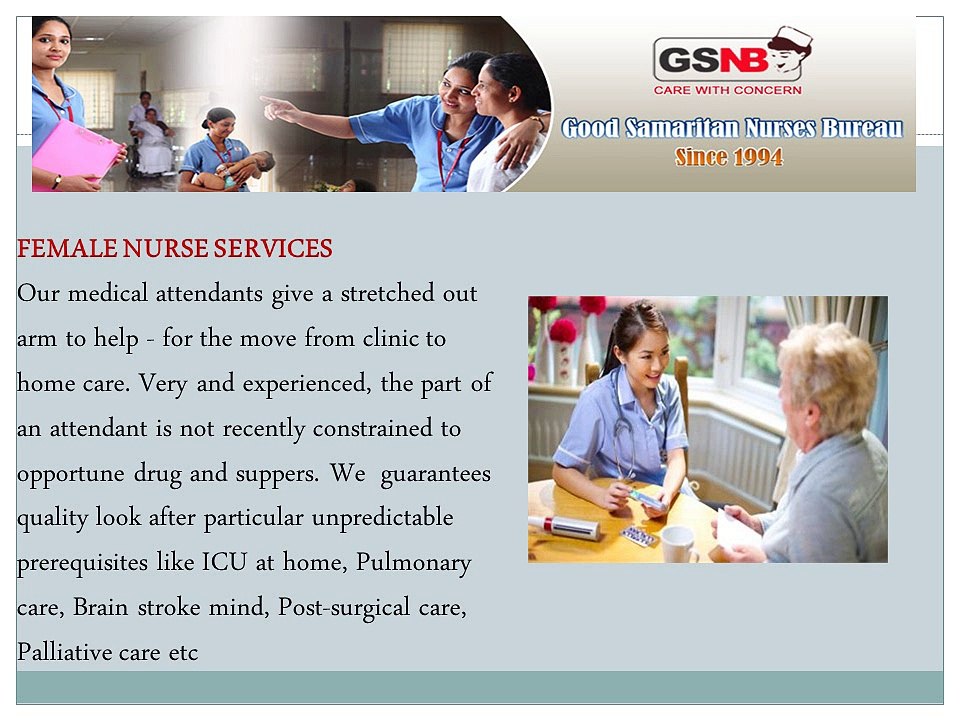 GSNB
CARE WITH CONCERN
Good Samaritan Nurses Bureau
Since 1994

FEMALE NURSE SERVICES
Our medical attendants give a stretched out arm to help - for the move from clinic to home care. Very and experienced, the part of an attendant is not recently constrained to opportune drug and suppers. We guarantees quality look after particular unpredictable prerequisites like ICU at home, Pulmonary care, Brain stroke mind, Post-surgical care, Palliative care etc